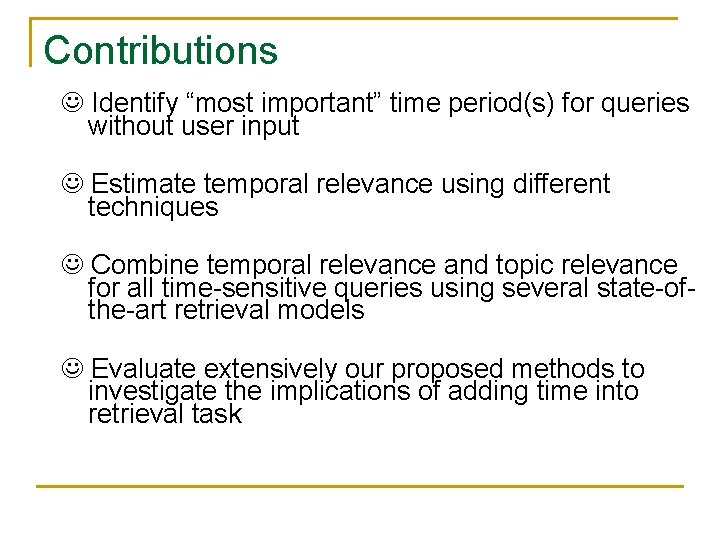 Contributions

☺ Identify "most important" time period(s) for queries without user input

☺ Estimate temporal relevance using different techniques

☺ Combine temporal relevance and topic relevance for all time-sensitive queries using several state-of-the-art retrieval models

☺ Evaluate extensively our proposed methods to investigate the implications of adding time into retrieval task